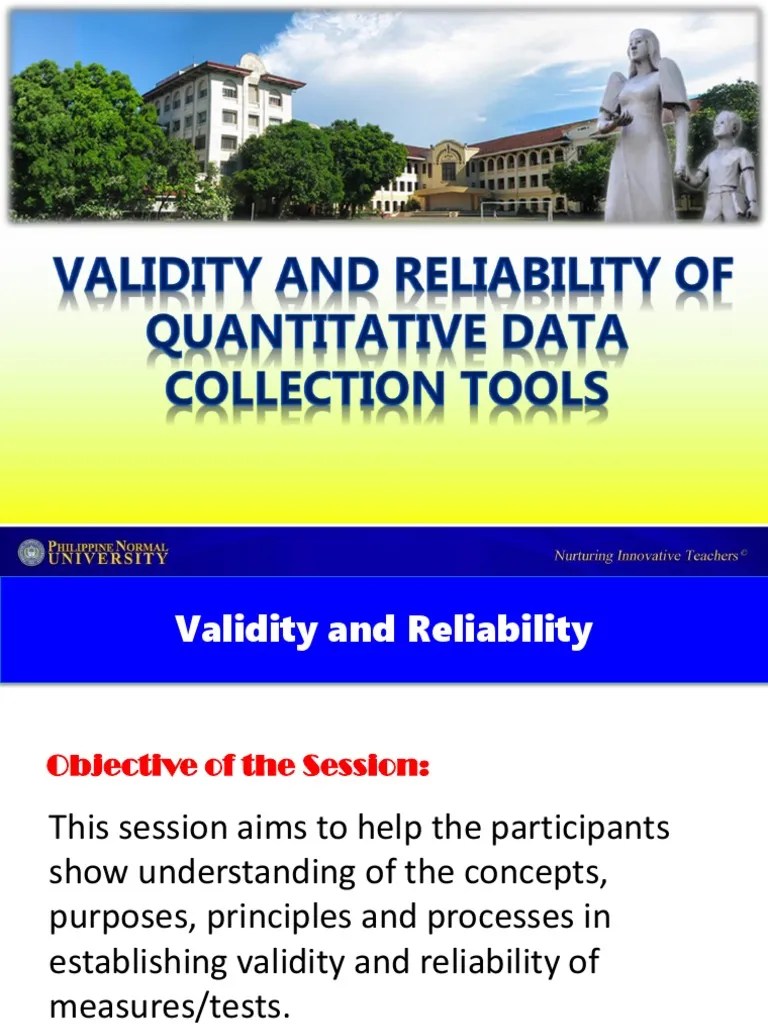 VALIDITY AND RELIABILITY OF QUANTITATIVE DATA COLLECTION TOOLS

PHILIPPINE NORMAL UNIVERSITY

Nurturing Innovative Teachers©

Validity and Reliability

Objective of the Session:

This session aims to help the participants show understanding of the concepts, purposes, principles and processes in establishing validity and reliability of measures/tests.